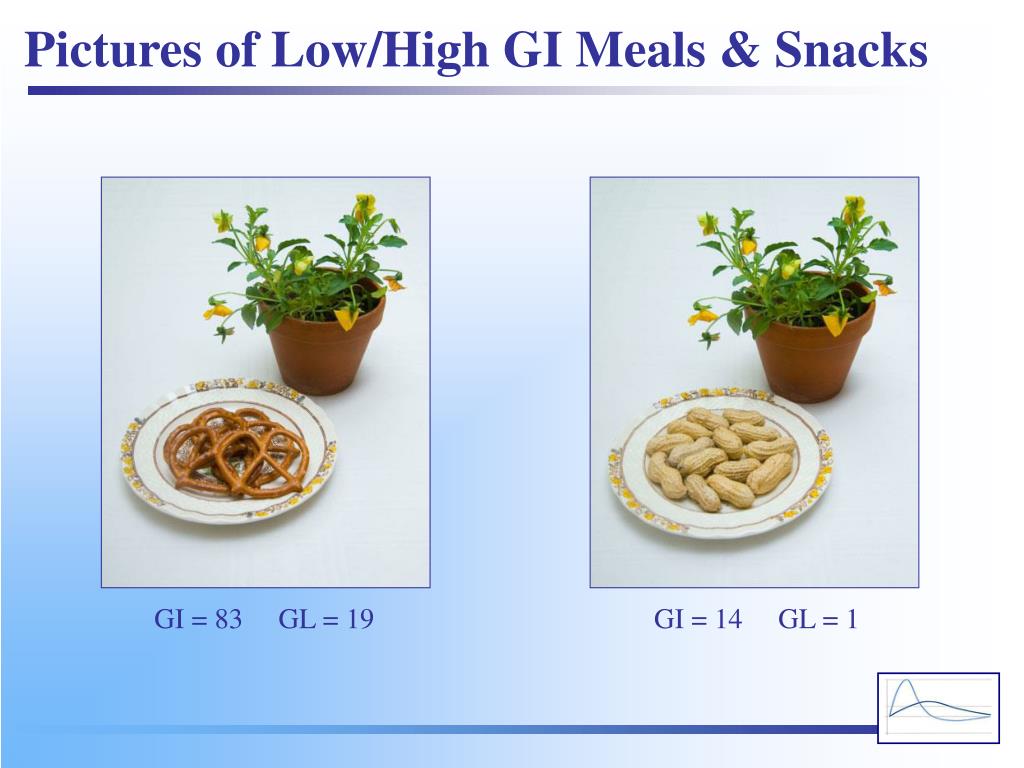 Pictures of Low/High GI Meals & Snacks

GI = 83 GL = 19

GI = 14 GL = 1